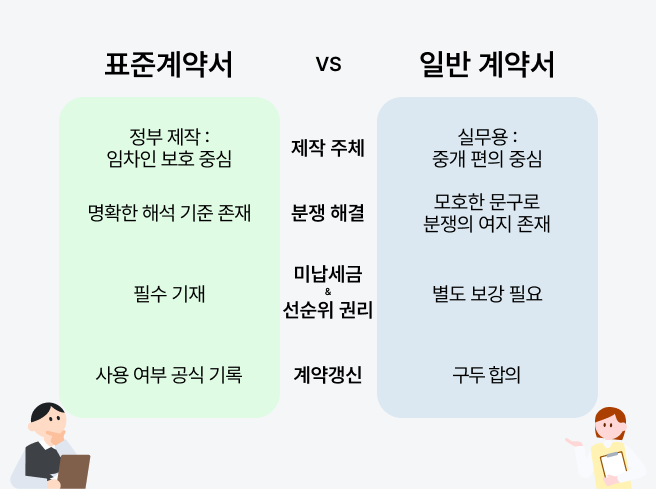 | 표준계약서 | vs | 일반 계약서 |
|---|---|---|
| 정부 제작 : 임차인 보호 중심 | 제작 주체 | 실무용 : 중개 편의 중심 |
| 명확한 해석 기준 존재 | 분쟁 해결 | 모호한 문구로 분쟁의 여지 존재 |
| 필수 기재 | 미납세금 & 선순위 권리 | 별도 보강 필요 |
| 사용 여부 공식 기록 | 계약갱신 | 구두 합의 |